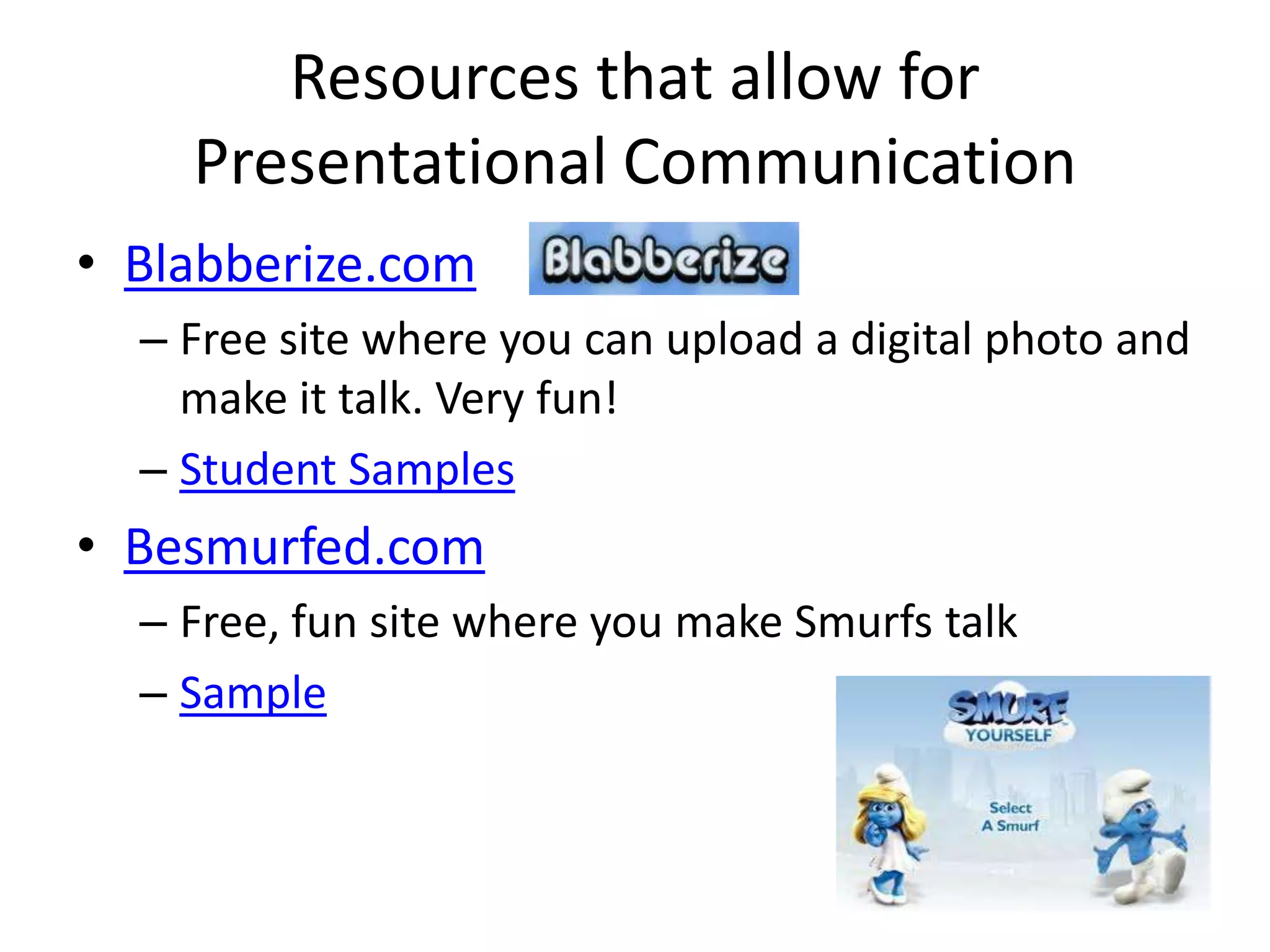 Resources that allow for Presentational Communication

• Blabberize.com

Blabberize

– Free site where you can upload a digital photo and make it talk. Very fun!
– Student Samples

• Besmurfed.com
– Free, fun site where you make Smurfs talk
– Sample

SMURF YOURSELF

Select A Smurf